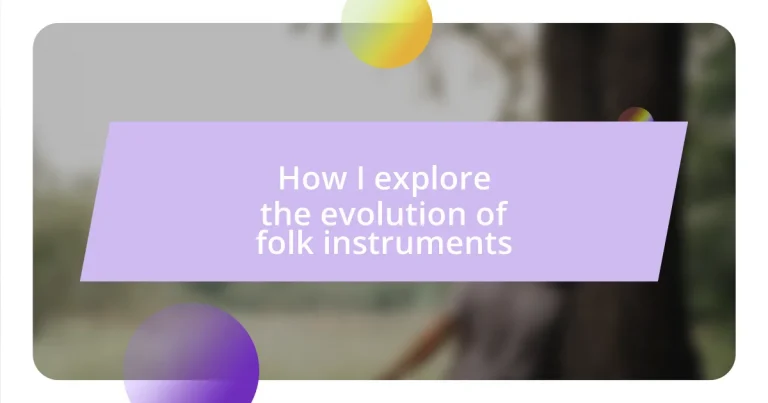 How I explore the evolution of folk instruments